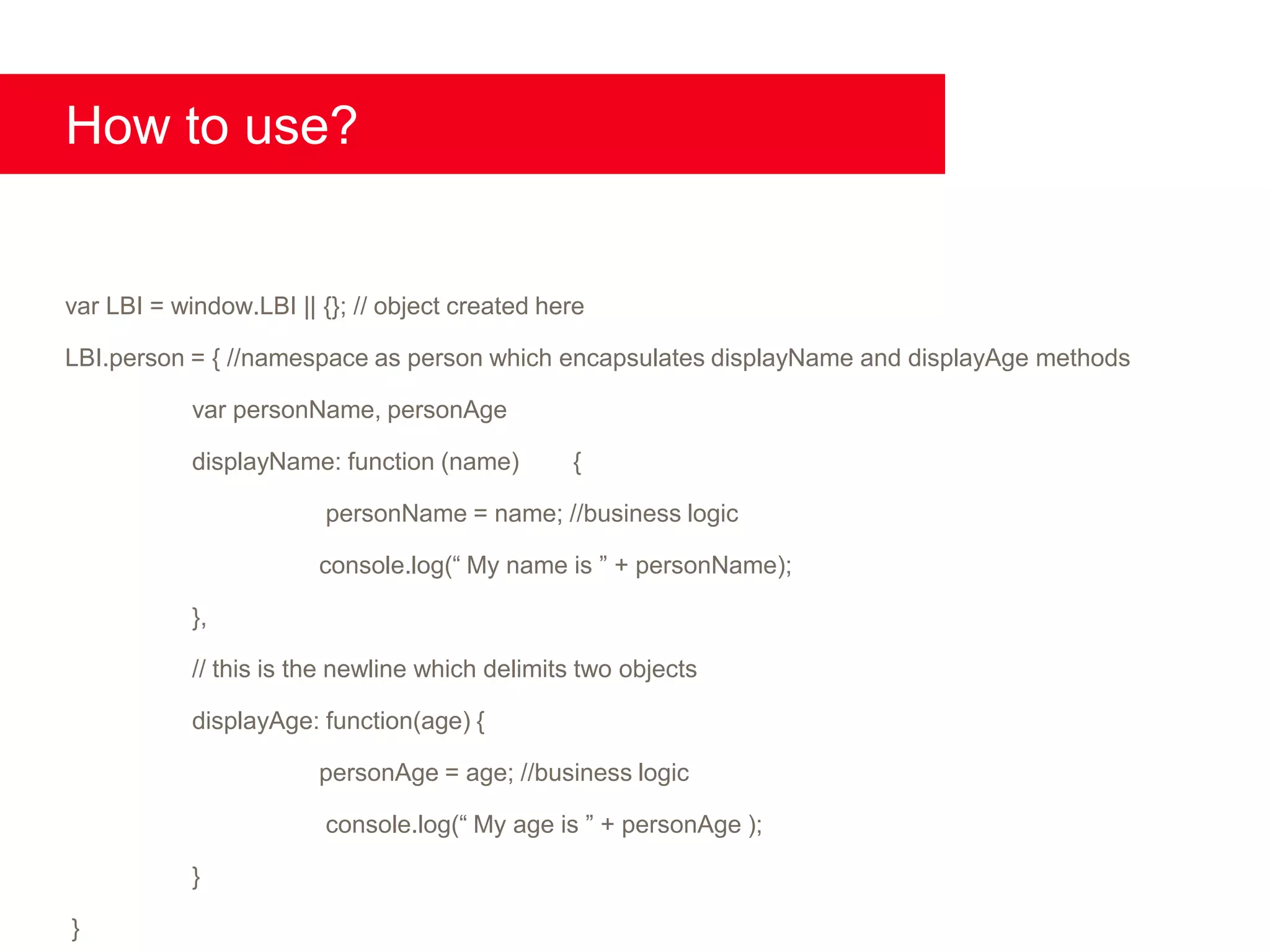 How to use?

var LBI = window.LBI || {}; // object created here

LBI.person = { //namespace as person which encapsulates displayName and displayAge methods

var personName, personAge

displayName: function (name) {

personName = name; //business logic

console.log(“ My name is ” + personName);

},

// this is the newline which delimits two objects

displayAge: function(age) {

personAge = age; //business logic

console.log(“ My age is ” + personAge );

}

}